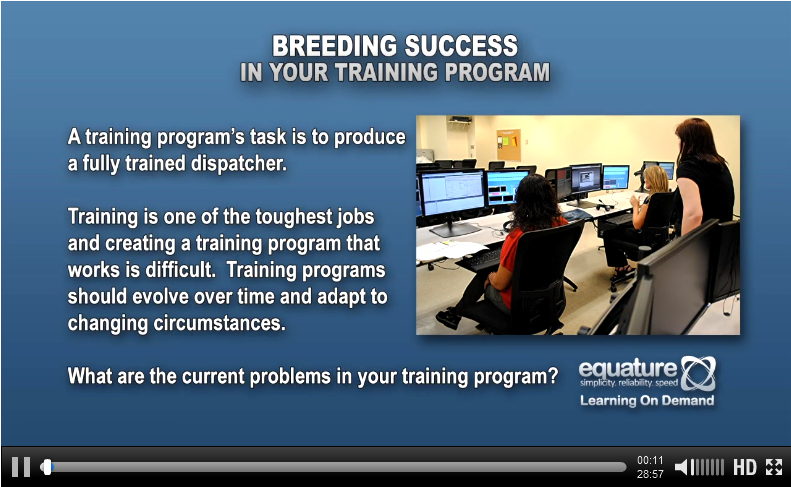 BREEDING SUCCESS
IN YOUR TRAINING PROGRAM

A training program's task is to produce a fully trained dispatcher.

Training is one of the toughest jobs and creating a training program that works is difficult. Training programs should evolve over time and adapt to changing circumstances.

What are the current problems in your training program?

equature
simplicity. reliability. speed
Learning On Demand

00:11
28:57
HD